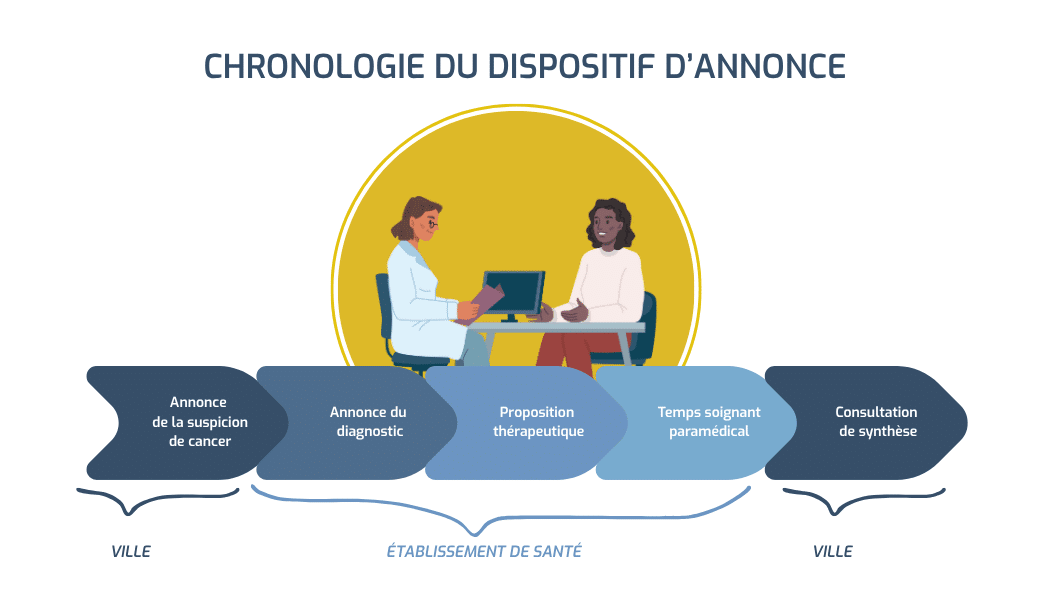 CHRONOLOGIE DU DISPOSITIF D'ANNONCE

Annonce de la suspicion de cancer

Annonce du diagnostic

Proposition thérapeutique

Temps soignant paramédical

Consultation de synthèse

VILLE

ÉTABLISSEMENT DE SANTÉ

VILLE